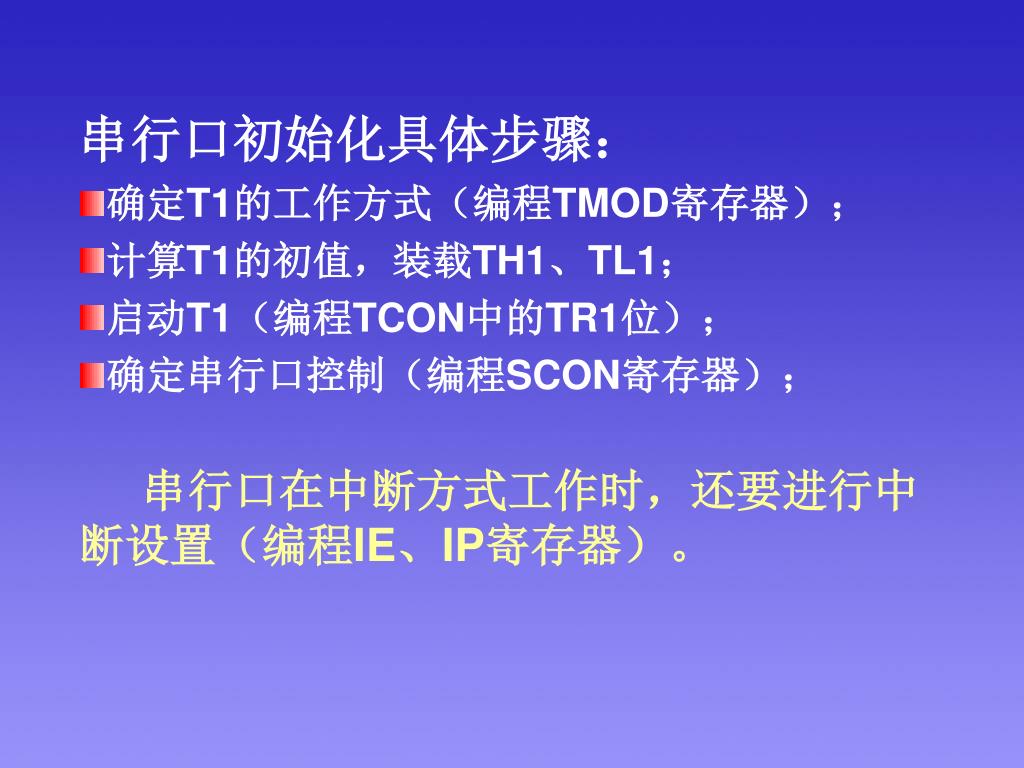 串行口初始化具体步骤：

确定T1的工作方式（编程TMOD寄存器）；

计算T1的初值，装载TH1、TL1；

启动T1（编程TCON中的TR1位）；

确定串行口控制（编程SCON寄存器）；

串行口在中断方式工作时，还要进行中断设置（编程IE、IP寄存器）。